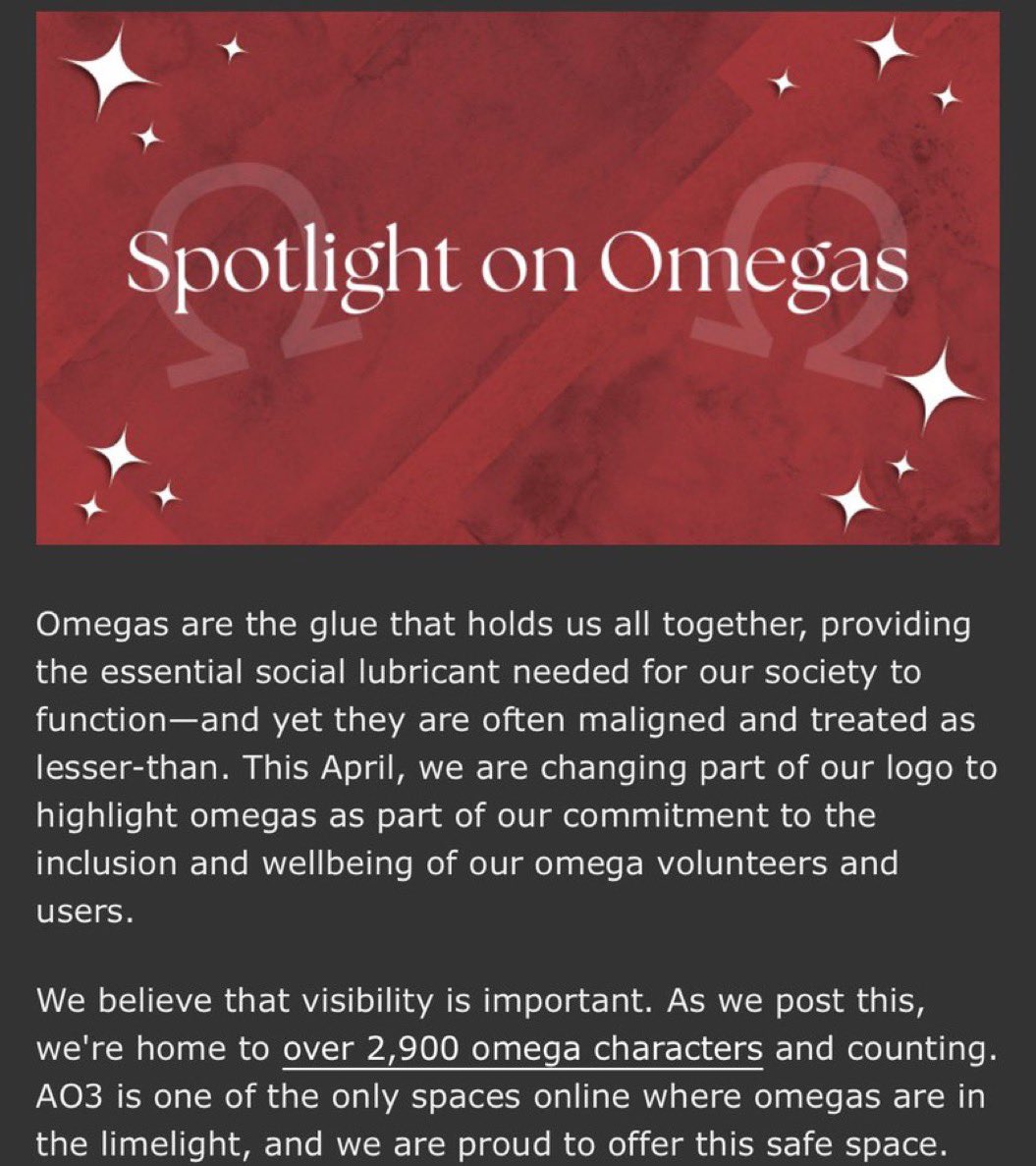 Spotlight on Omegas

Omegas are the glue that holds us all together, providing the essential social lubricant needed for our society to function—and yet they are often maligned and treated as lesser-than. This April, we are changing part of our logo to highlight omegas as part of our commitment to the inclusion and wellbeing of our omega volunteers and users.

We believe that visibility is important. As we post this, we're home to over 2,900 omega characters and counting. AO3 is one of the only spaces online where omegas are in the limelight, and we are proud to offer this safe space.